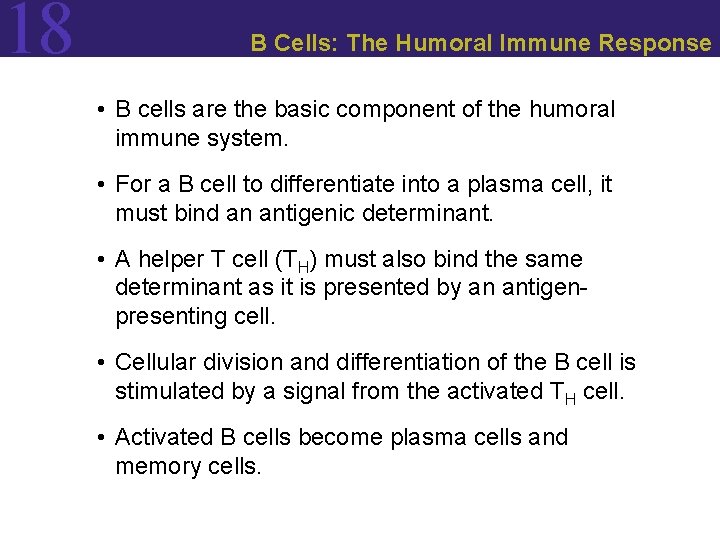 18

B Cells: The Humoral Immune Response

• B cells are the basic component of the humoral immune system.

• For a B cell to differentiate into a plasma cell, it must bind an antigenic determinant.

• A helper T cell ($T_H$) must also bind the same determinant as it is presented by an antigen-presenting cell.

• Cellular division and differentiation of the B cell is stimulated by a signal from the activated $T_H$ cell.

• Activated B cells become plasma cells and memory cells.